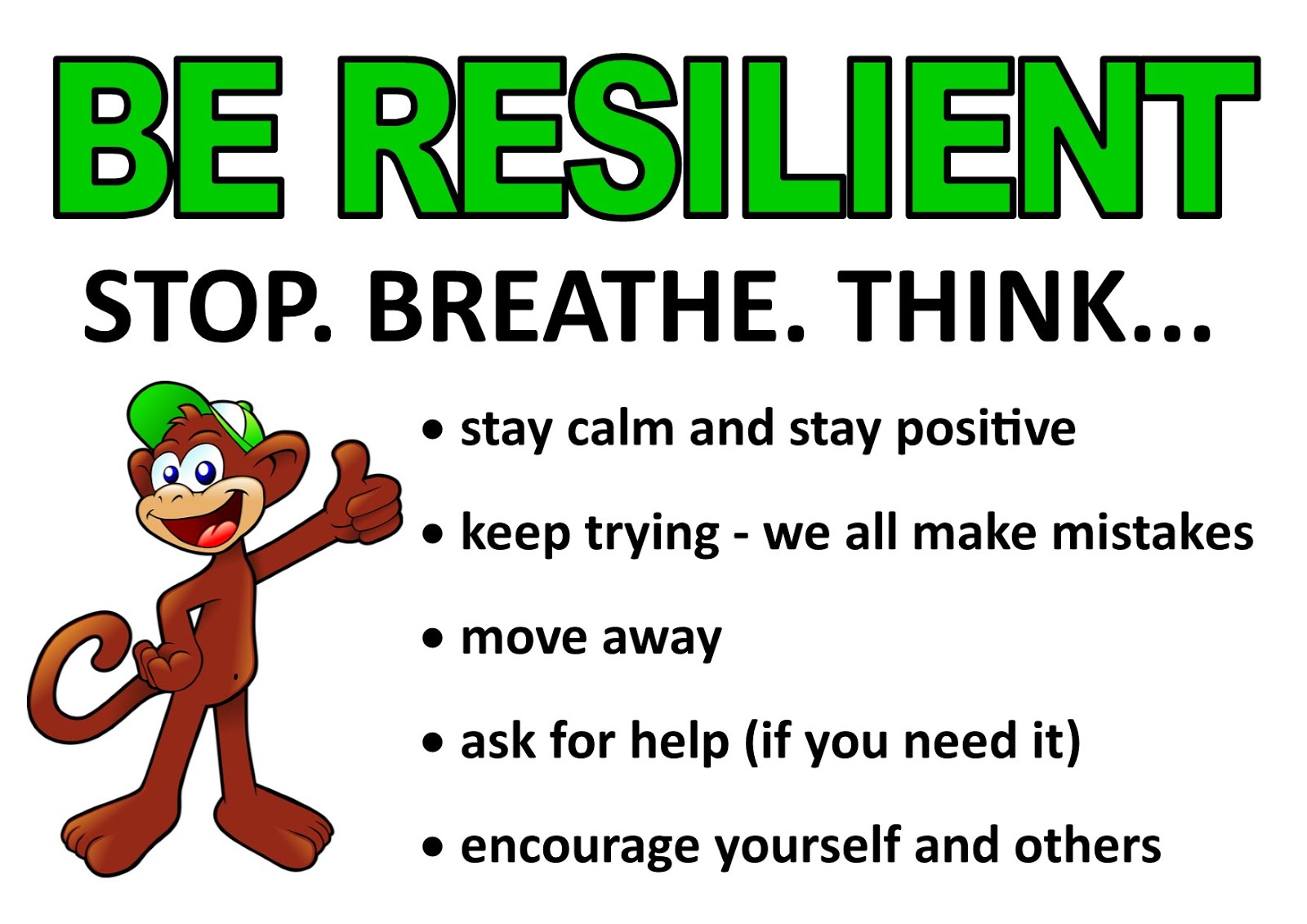 BE RESILIENT

STOP. BREATHE. THINK...

• stay calm and stay positive
• keep trying - we all make mistakes
• move away
• ask for help (if you need it)
• encourage yourself and others